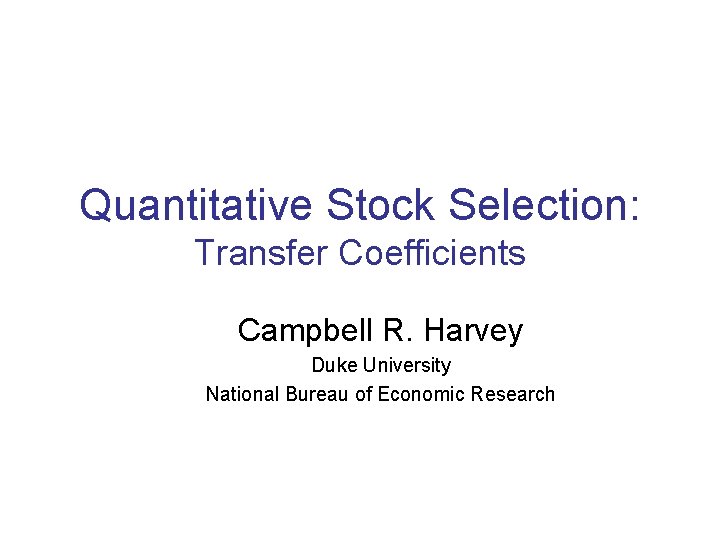 Quantitative Stock Selection:
Transfer Coefficients

Campbell R. Harvey
Duke University
National Bureau of Economic Research